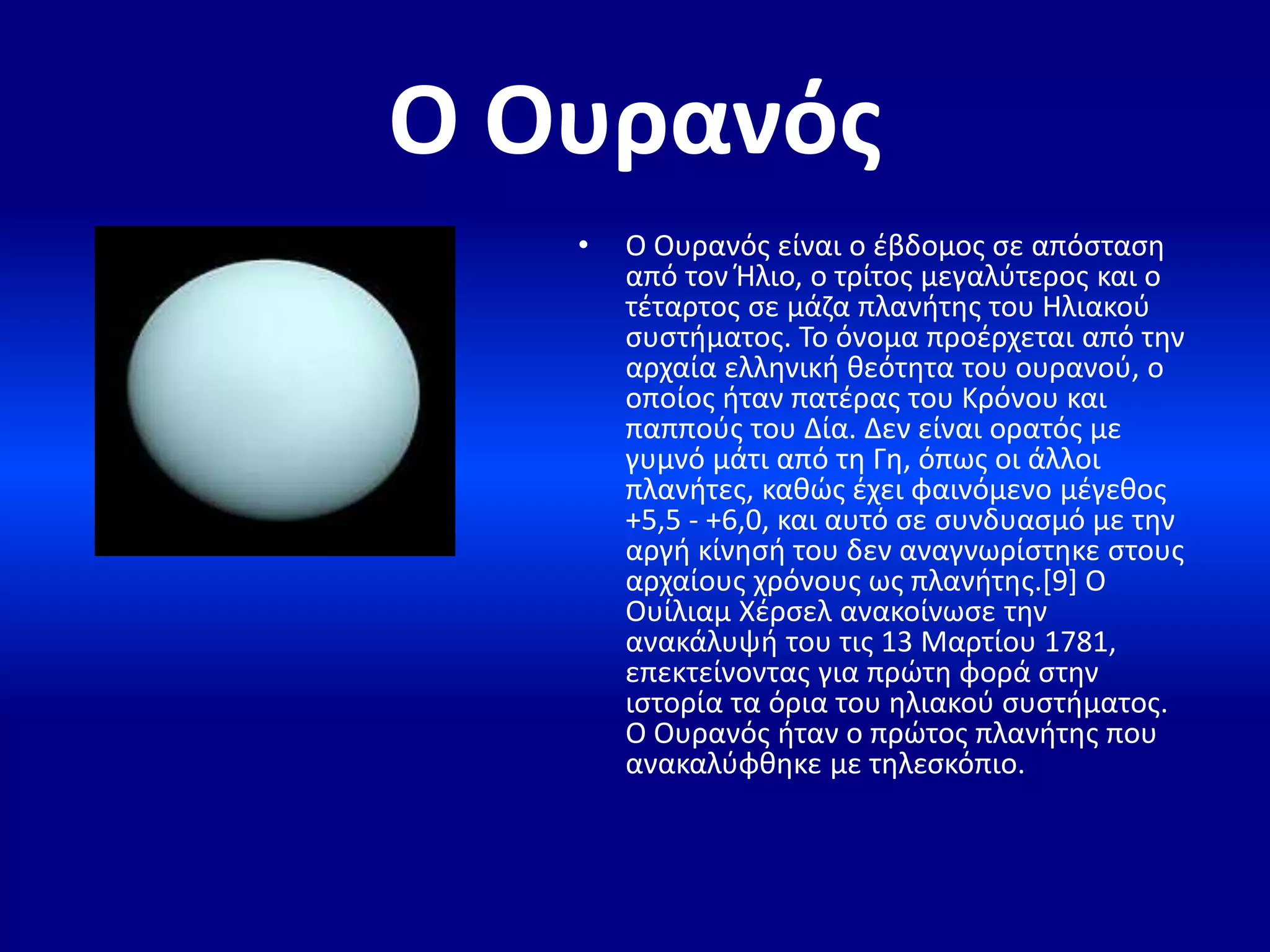 Ο Ουρανός

• Ο Ουρανός είναι ο έβδομος σε απόσταση από τον Ήλιο, ο τρίτος μεγαλύτερος και ο τέταρτος σε μάζα πλανήτης του Ηλιακού συστήματος. Το όνομα προέρχεται από την αρχαία ελληνική θεότητα του ουρανού, ο οποίος ήταν πατέρας του Κρόνου και παππούς του Δία. Δεν είναι ορατός με γυμνό μάτι από τη Γη, όπως οι άλλοι πλανήτες, καθώς έχει φαινόμενο μέγεθος +5,5 - +6,0, και αυτό σε συνδυασμό με την αργή κίνησή του δεν αναγνωρίστηκε στους αρχαίους χρόνους ως πλανήτης.[9] Ο Ουίλιαμ Χέρσελ ανακοίνωσε την ανακάλυψή του τις 13 Μαρτίου 1781, επεκτείνοντας για πρώτη φορά στην ιστορία τα όρια του ηλιακού συστήματος. Ο Ουρανός ήταν ο πρώτος πλανήτης που ανακαλύφθηκε με τηλεσκόπιο.